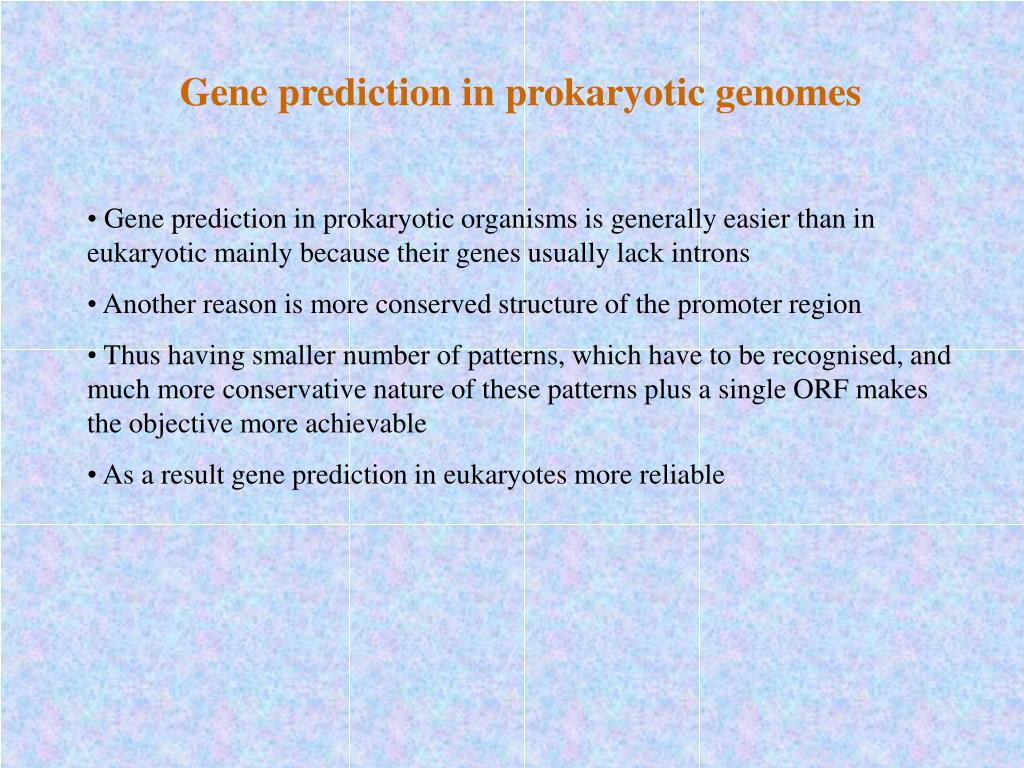 Gene prediction in prokaryotic genomes

• Gene prediction in prokaryotic organisms is generally easier than in eukaryotic mainly because their genes usually lack introns

• Another reason is more conserved structure of the promoter region

• Thus having smaller number of patterns, which have to be recognised, and much more conservative nature of these patterns plus a single ORF makes the objective more achievable

• As a result gene prediction in eukaryotes more reliable